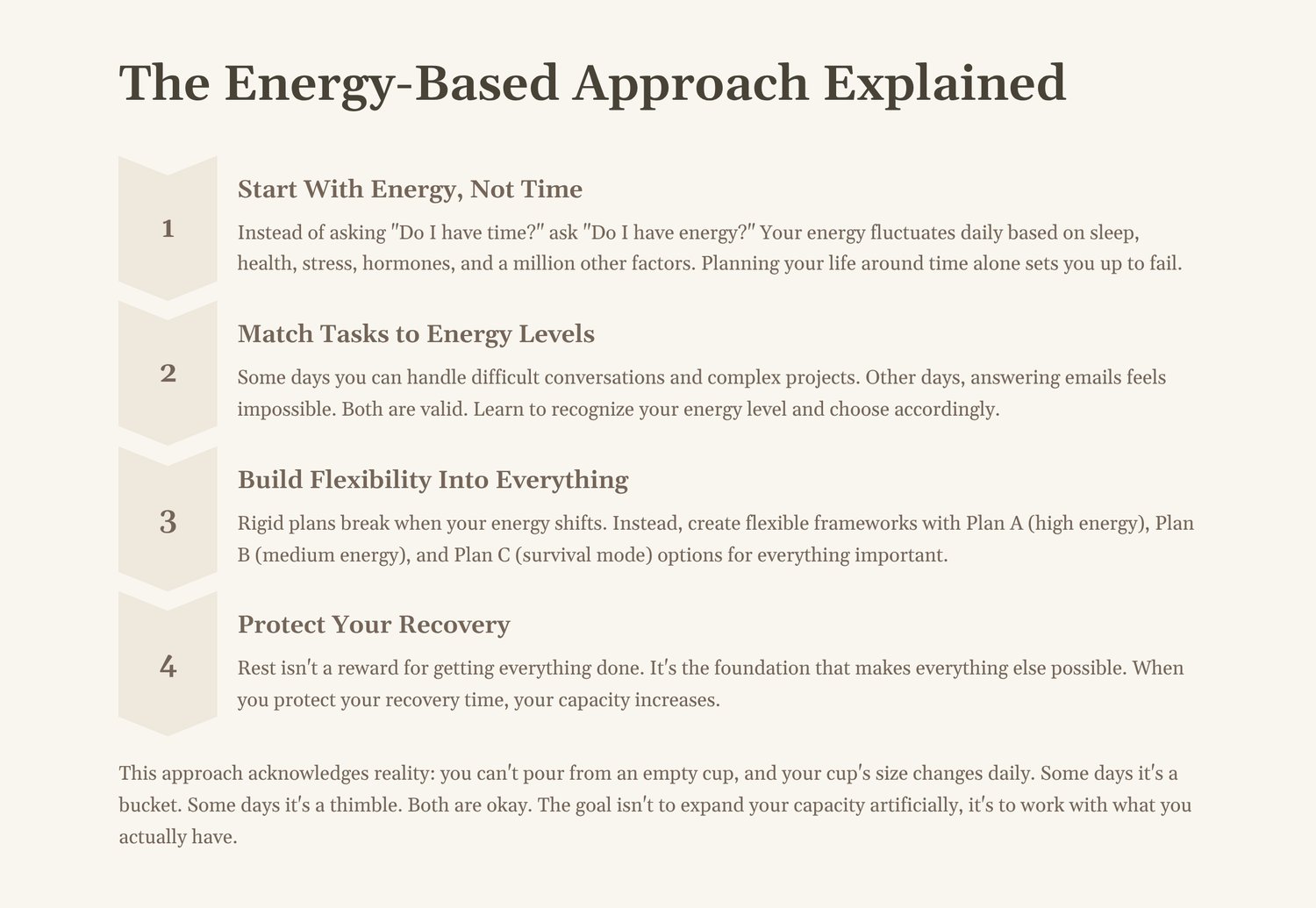 The Energy-Based Approach Explained

1

Start With Energy, Not Time

Instead of asking "Do I have time?" ask "Do I have energy?" Your energy fluctuates daily based on sleep, health, stress, hormones, and a million other factors. Planning your life around time alone sets you up to fail.

2

Match Tasks to Energy Levels

Some days you can handle difficult conversations and complex projects. Other days, answering emails feels impossible. Both are valid. Learn to recognize your energy level and choose accordingly.

3

Build Flexibility Into Everything

Rigid plans break when your energy shifts. Instead, create flexible frameworks with Plan A (high energy), Plan B (medium energy), and Plan C (survival mode) options for everything important.

4

Protect Your Recovery

Rest isn't a reward for getting everything done. It's the foundation that makes everything else possible. When you protect your recovery time, your capacity increases.

This approach acknowledges reality: you can't pour from an empty cup, and your cup's size changes daily. Some days it's a bucket. Some days it's a thimble. Both are okay. The goal isn't to expand your capacity artificially, it's to work with what you actually have.